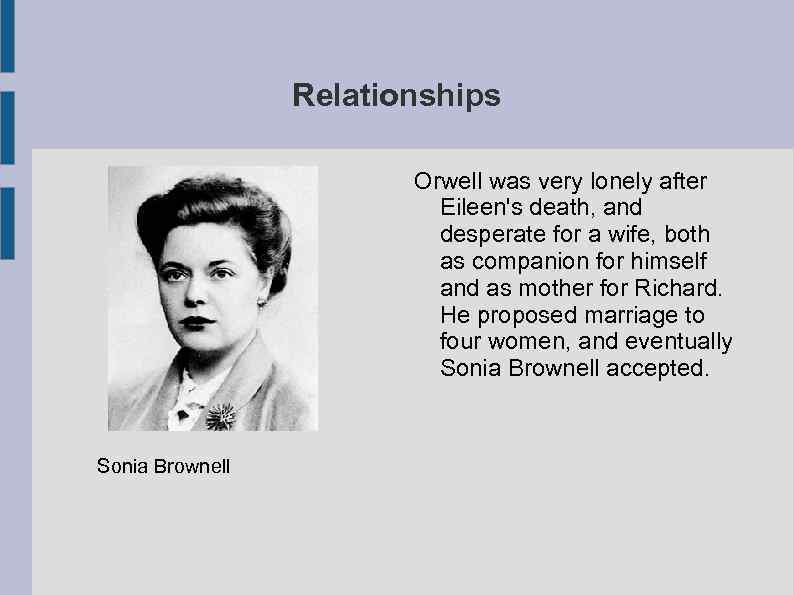 Relationships

Sonia Brownell

Orwell was very lonely after Eileen's death, and desperate for a wife, both as companion for himself and as mother for Richard. He proposed marriage to four women, and eventually Sonia Brownell accepted.